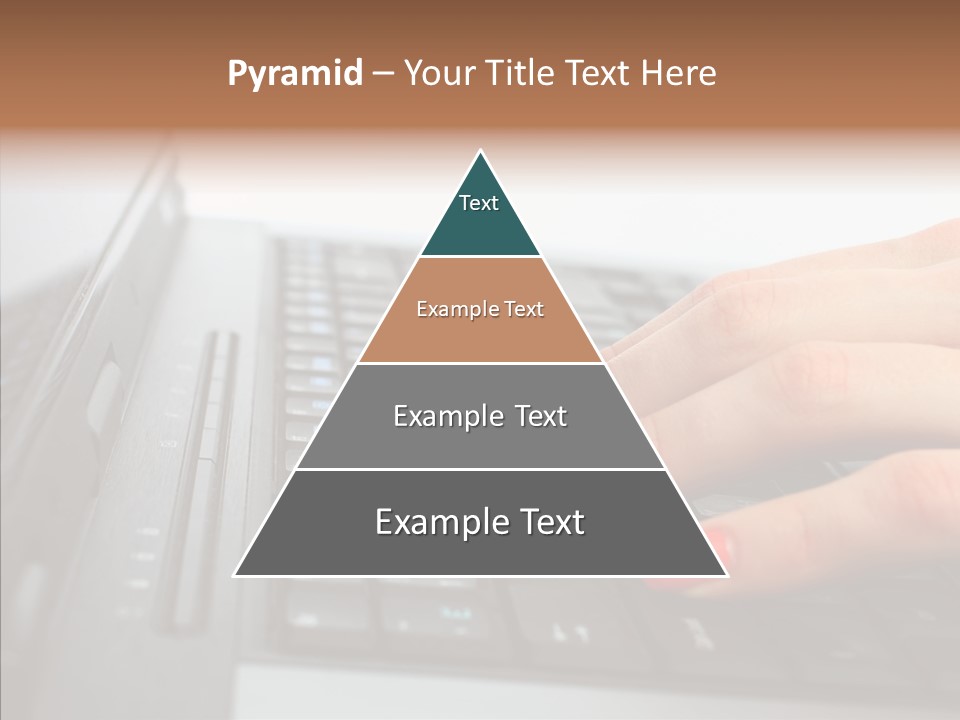 Pyramid – Your Title Text Here

Text

Example Text

Example Text

Example Text